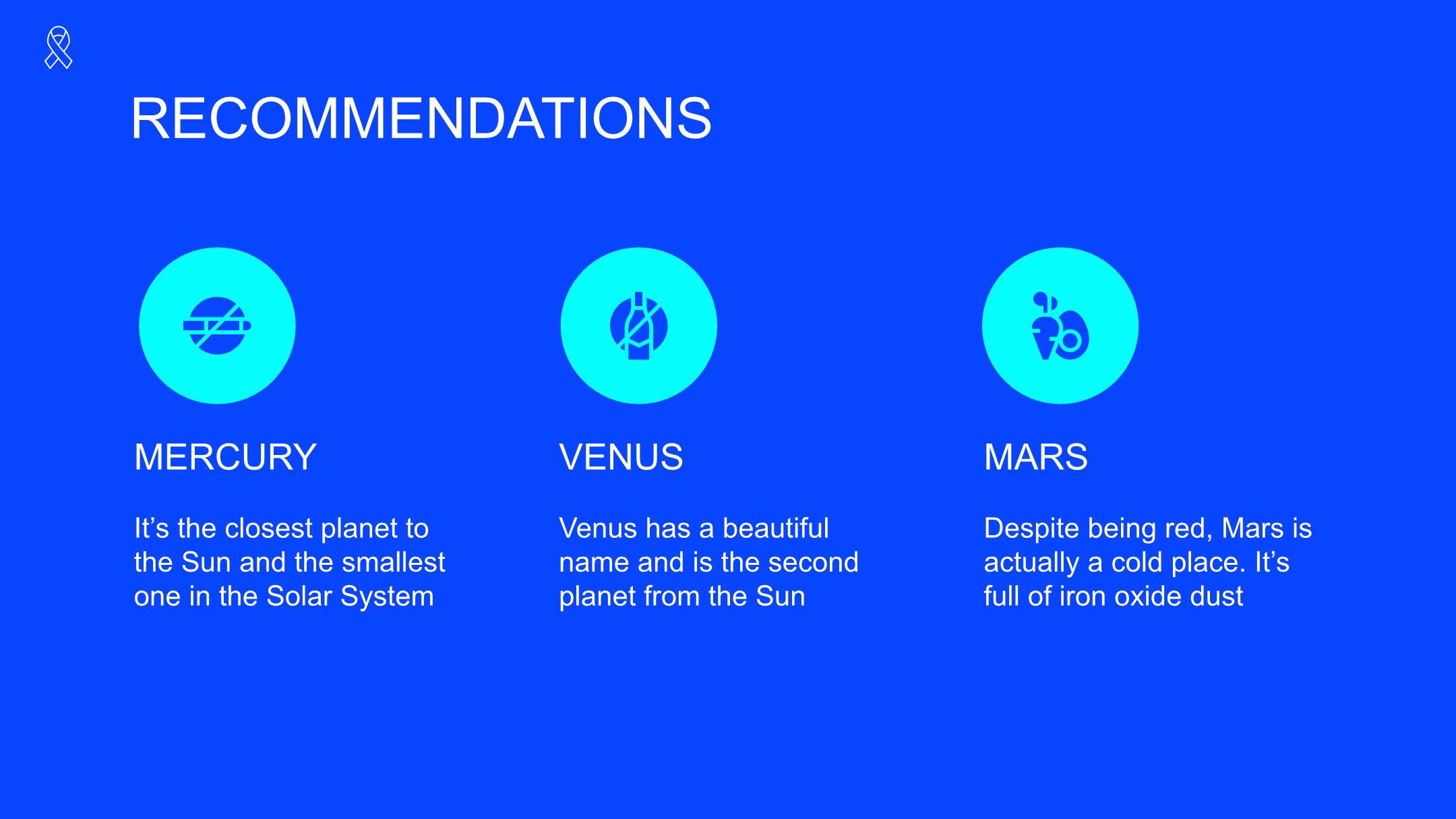 RECOMMENDATIONS

MERCURY

It’s the closest planet to the Sun and the smallest one in the Solar System

VENUS

Venus has a beautiful name and is the second planet from the Sun

MARS

Despite being red, Mars is actually a cold place. It’s full of iron oxide dust